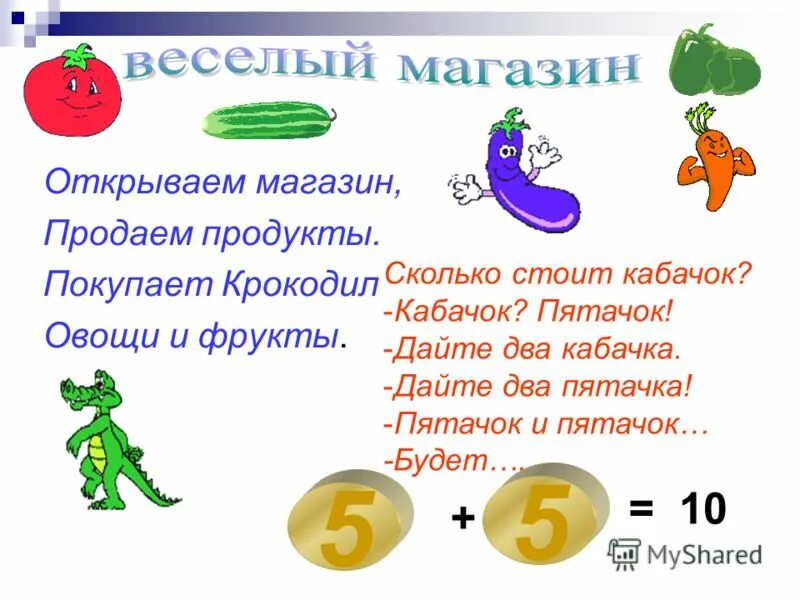 веселый магазин

Открываем магазин,
Продаем продукты.
Покупает Крокодил
Овощи и фрукты.

Сколько стоит кабачок?
-Кабачок? Пятачок!
-Дайте два кабачка.
-Дайте два пятачка!
-Пятачок и пятачок…
-Будет….

5 + 5 = 10

MyShared